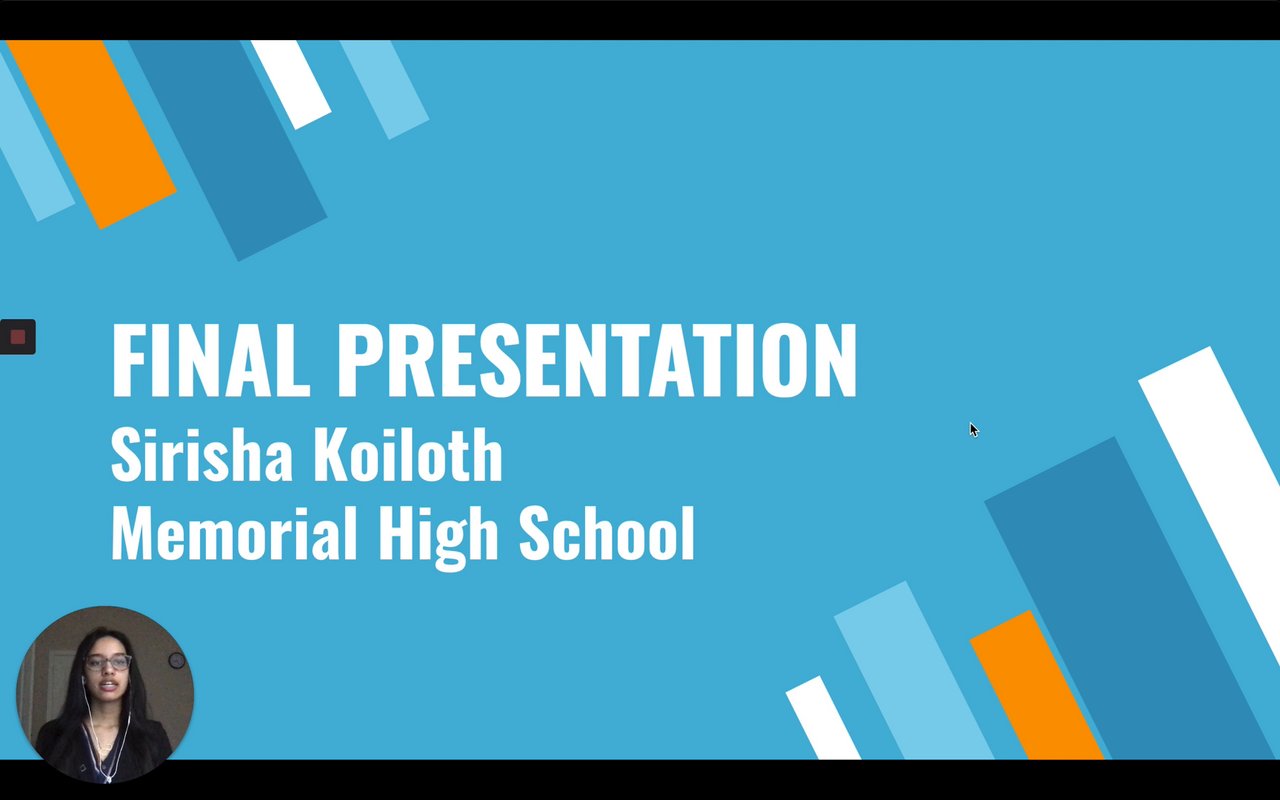 FINAL PRESENTATION
Sirisha Koiloth
Memorial High School